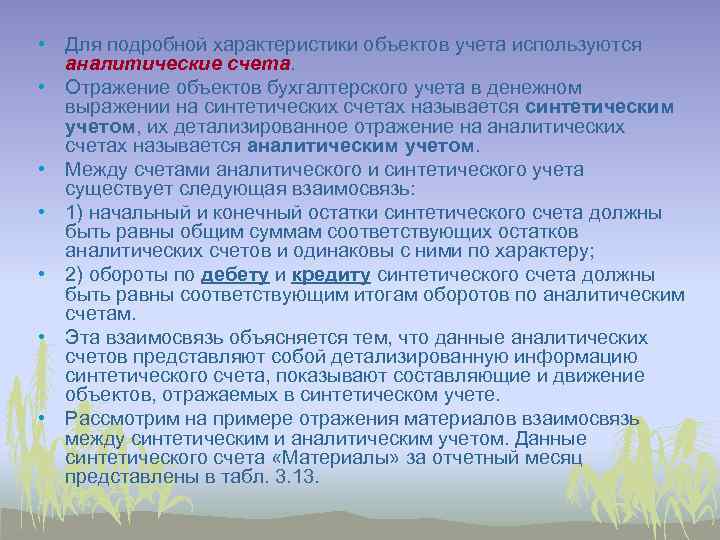 • Для подробной характеристики объектов учета используются аналитические счета.

• Отражение объектов бухгалтерского учета в денежном выражении на синтетических счетах называется синтетическим учетом, их детализированное отражение на аналитических счетах называется аналитическим учетом.

• Между счетами аналитического и синтетического учета существует следующая взаимосвязь:

• 1) начальный и конечный остатки синтетического счета должны быть равны общим суммам соответствующих остатков аналитических счетов и одинаковы с ними по характеру;

• 2) обороты по дебету и кредиту синтетического счета должны быть равны соответствующим итогам оборотов по аналитическим счетам.

• Эта взаимосвязь объясняется тем, что данные аналитических счетов представляют собой детализированную информацию синтетического счета, показывают составляющие и движение объектов, отражаемых в синтетическом учете.

• Рассмотрим на примере отражения материалов взаимосвязь между синтетическим и аналитическим учетом. Данные синтетического счета «Материалы» за отчетный месяц представлены в табл. 3.13.